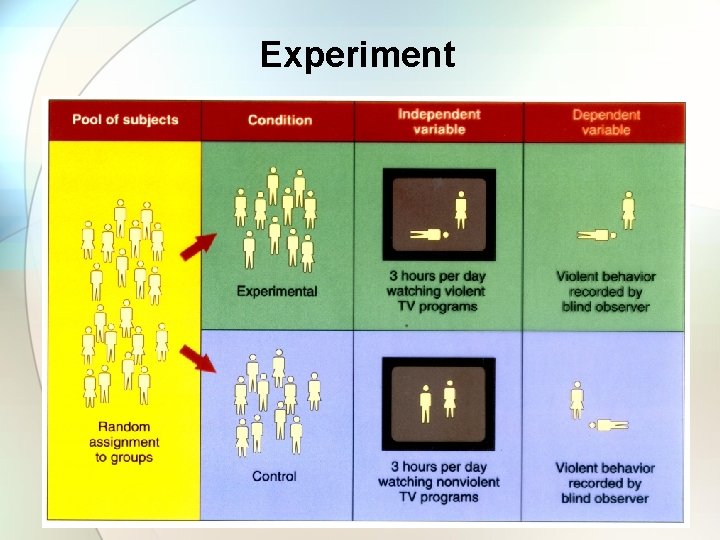 Experiment

| Pool of subjects | Condition | Independent variable | Dependent variable |
|---|---|---|---|
| Random assignment to groups | Experimental | 3 hours per day watching violent TV programs | Violent behavior recorded by blind observer |
| | Control | 3 hours per day watching nonviolent TV programs | Violent behavior recorded by blind observer |